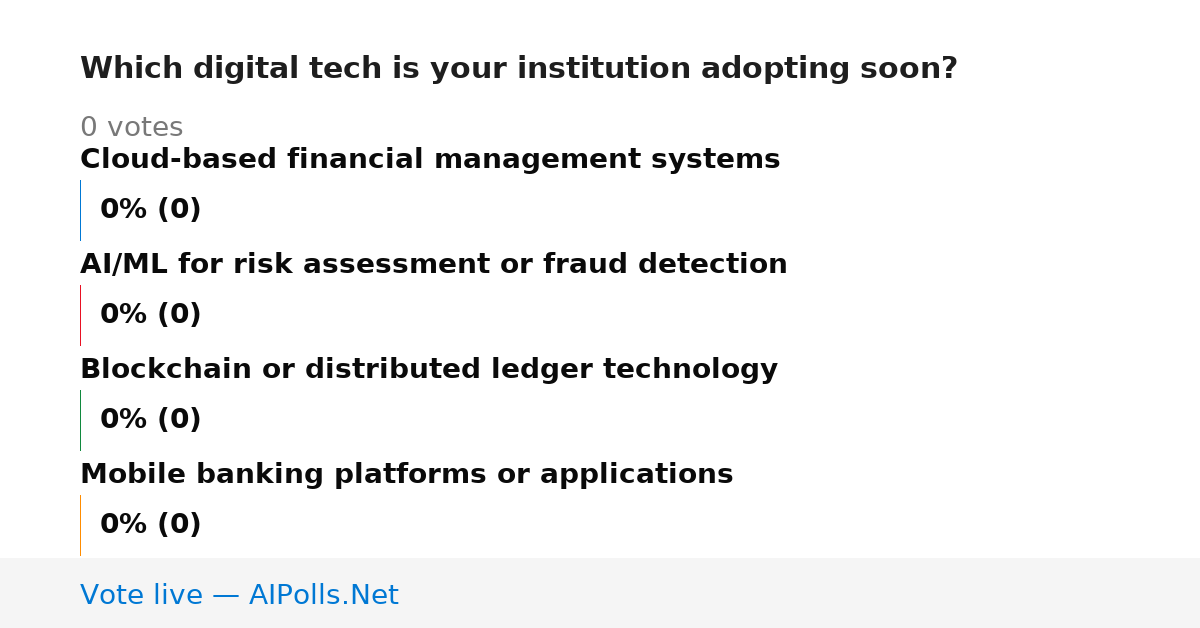 Which digital tech is your institution adopting soon?

0 votes

Cloud-based financial management systems

0% (0)

AI/ML for risk assessment or fraud detection

0% (0)

Blockchain or distributed ledger technology

0% (0)

Mobile banking platforms or applications

0% (0)

Vote live — AIPolls.Net